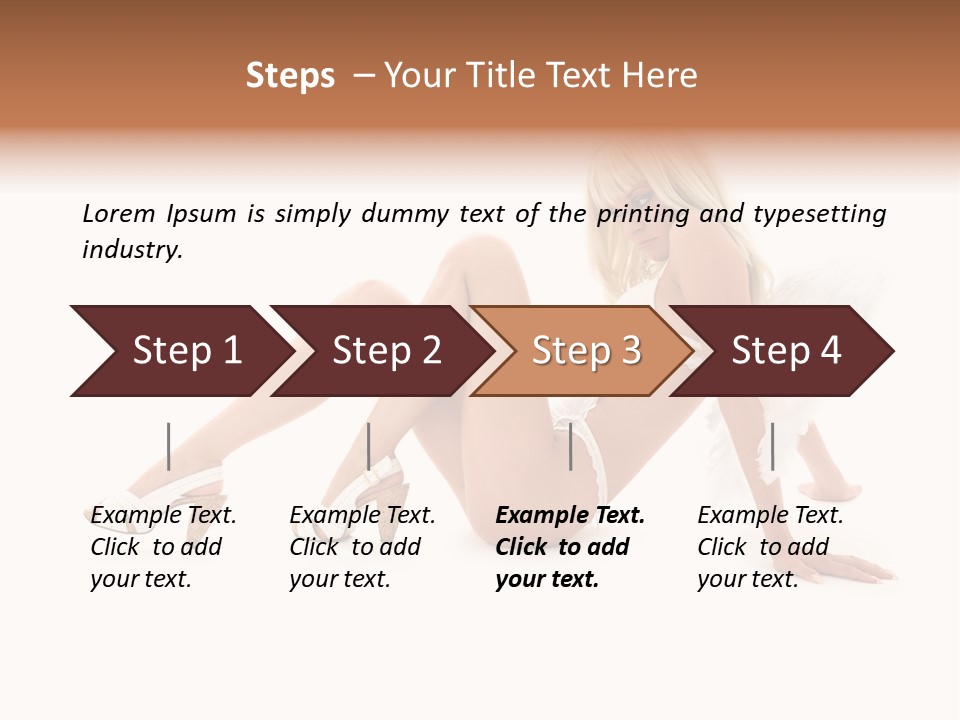 Steps – Your Title Text Here

Lorem Ipsum is simply dummy text of the printing and typesetting industry.

Step 1

Step 2

Step 3

Step 4

Example Text. Click to add your text.

Example Text. Click to add your text.

Example Text. Click to add your text.

Example Text. Click to add your text.